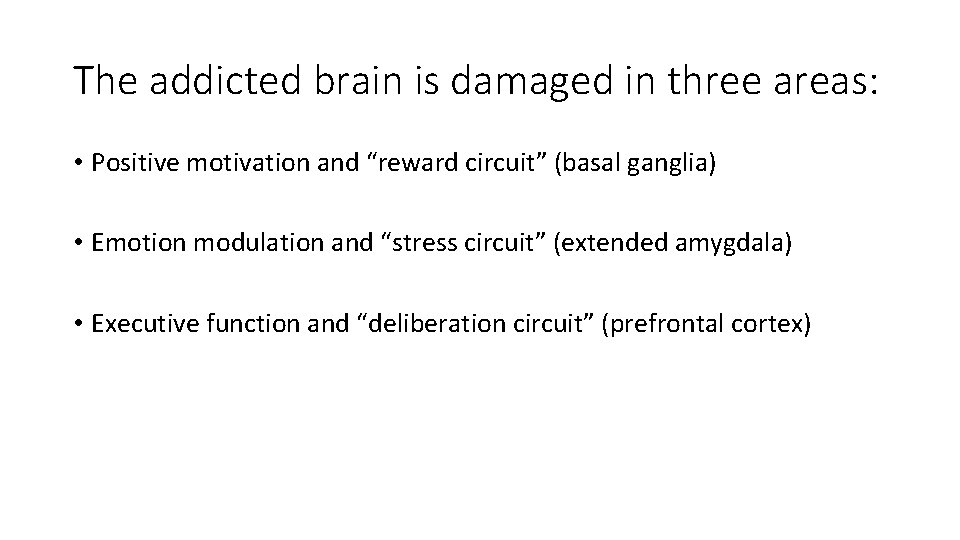 The addicted brain is damaged in three areas:

• Positive motivation and “reward circuit” (basal ganglia)

• Emotion modulation and “stress circuit” (extended amygdala)

• Executive function and “deliberation circuit” (prefrontal cortex)